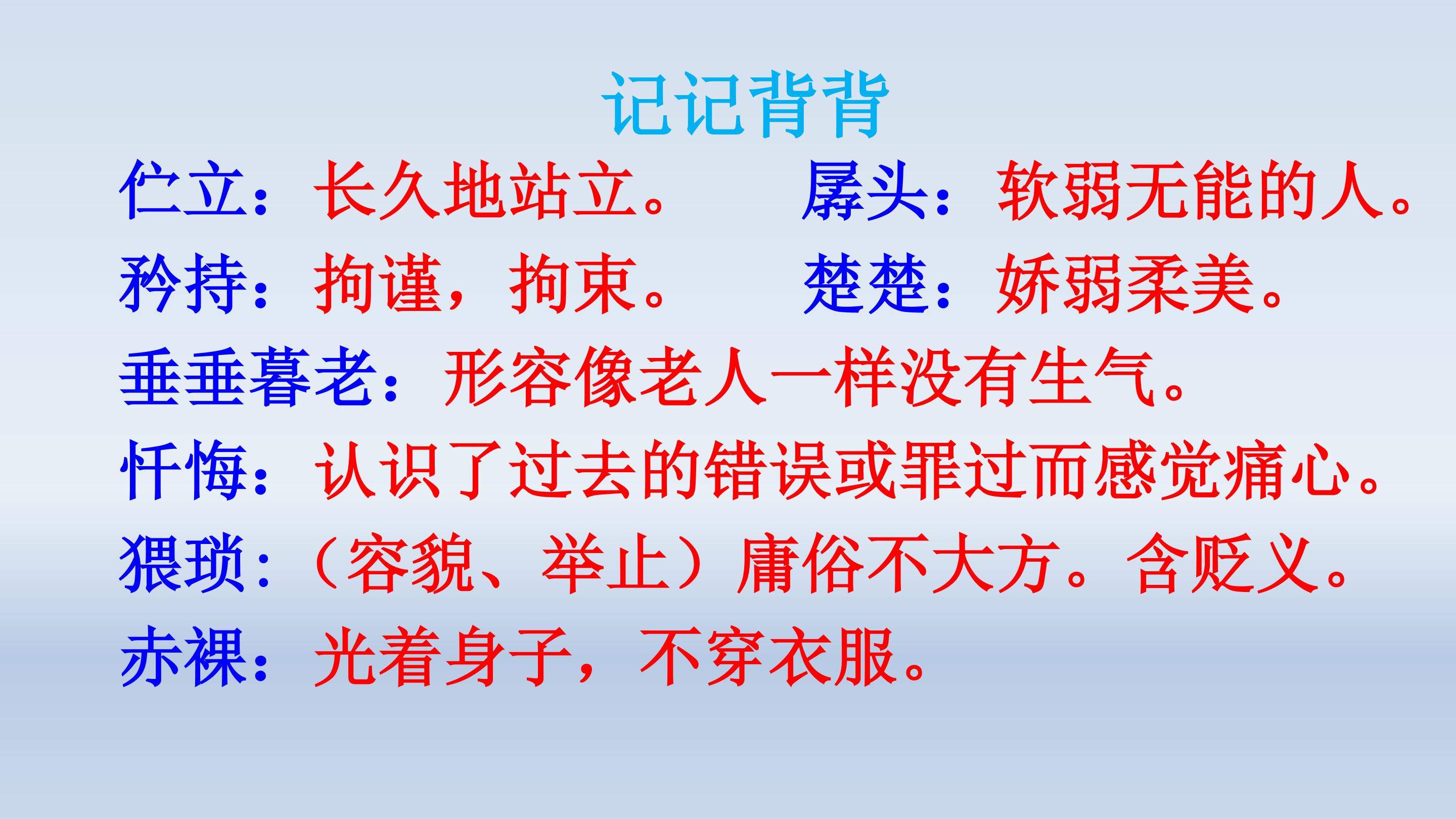 记记背背

伫立：长久地站立。

孱头：软弱无能的人。

矜持：拘谨，拘束。

楚楚：娇弱柔美。

垂垂暮老：形容像老人一样没有生气。

忏悔：认识了过去的错误或罪过而感觉痛心。

猥琐：（容貌、举止）庸俗不大方。含贬义。

赤裸：光着身子，不穿衣服。